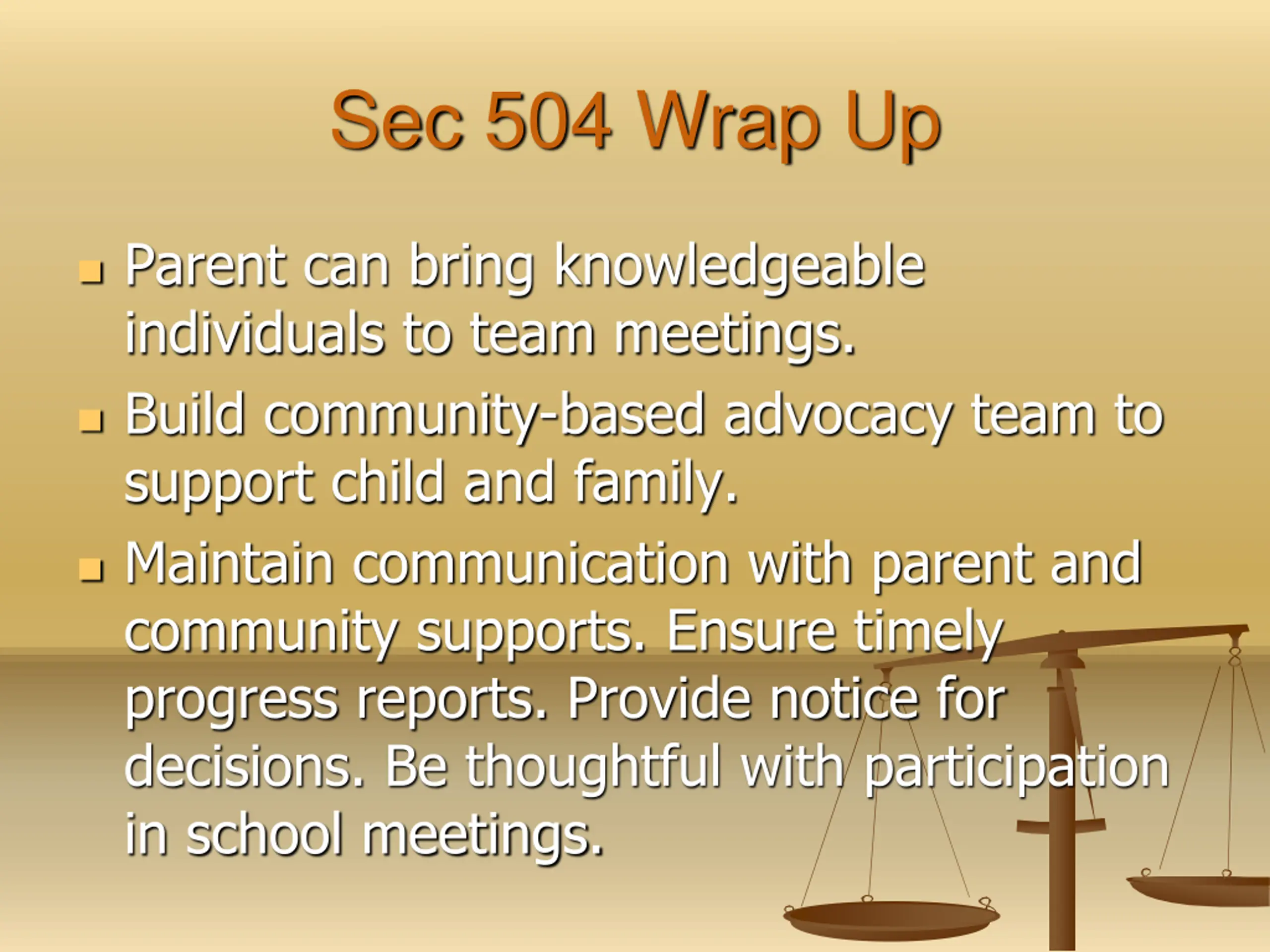 Sec 504 Wrap Up

- Parent can bring knowledgeable individuals to team meetings.
- Build community-based advocacy team to support child and family.
- Maintain communication with parent and community supports. Ensure timely progress reports. Provide notice for decisions. Be thoughtful with participation in school meetings.